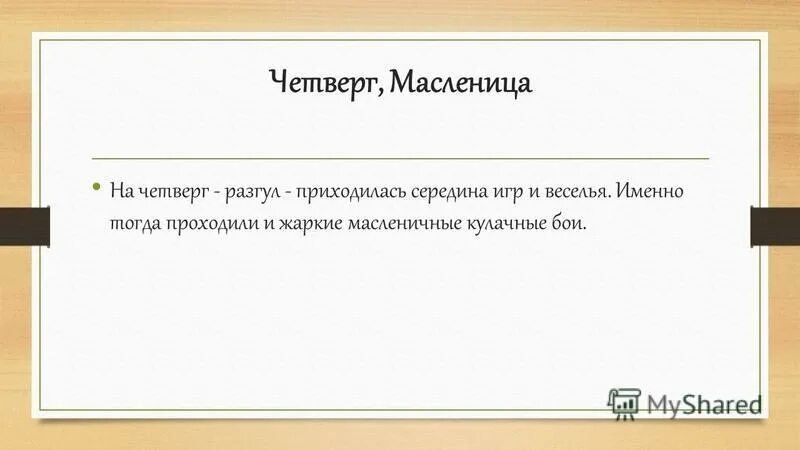 Четверг, Масленица

• На четверг - разгул - приходилась середина игр и веселья. Именно тогда проходили и жаркие масленичные кулачные бои.

MyShared